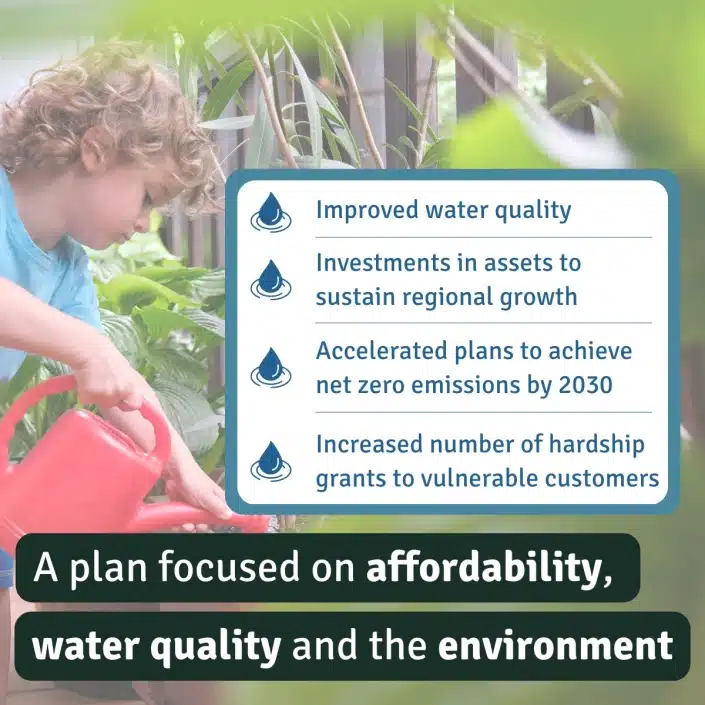 Improved water quality

Investments in assets to sustain regional growth

Accelerated plans to achieve net zero emissions by 2030

Increased number of hardship grants to vulnerable customers

A plan focused on affordability, water quality and the environment